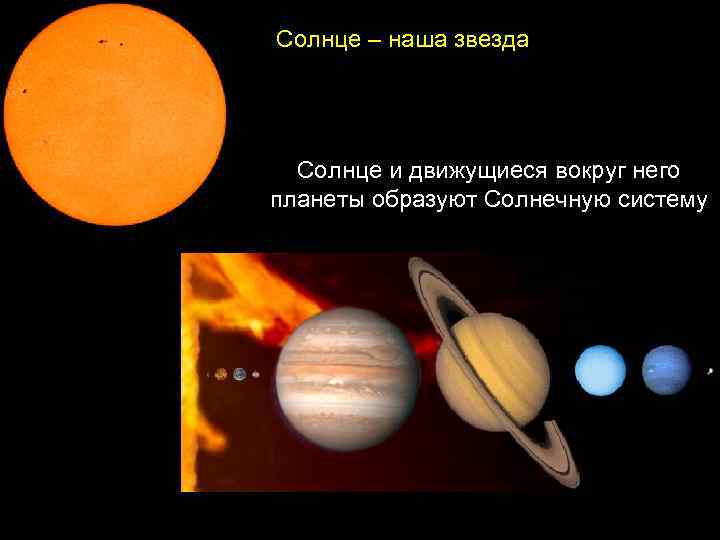 Солнце – наша звезда

Солнце и движущиеся вокруг него планеты образуют Солнечную систему